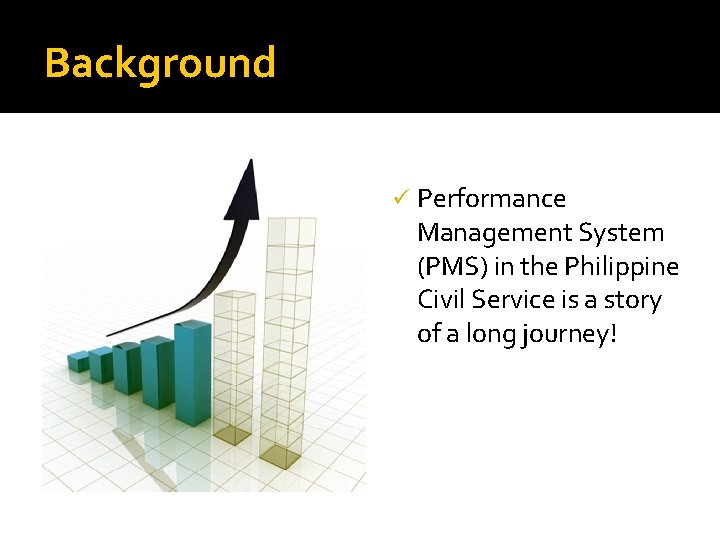 Background

✓ Performance Management System (PMS) in the Philippine Civil Service is a story of a long journey!